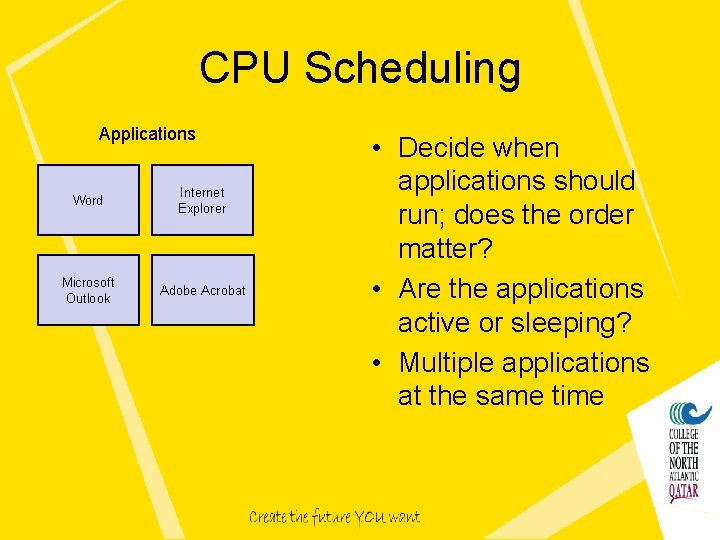 CPU Scheduling

Applications

Word

Internet Explorer

Microsoft Outlook

Adobe Acrobat

• Decide when applications should run; does the order matter?
• Are the applications active or sleeping?
• Multiple applications at the same time

COLLEGE OF THE NORTH ATLANTIC QATAR

Create the future YOU want